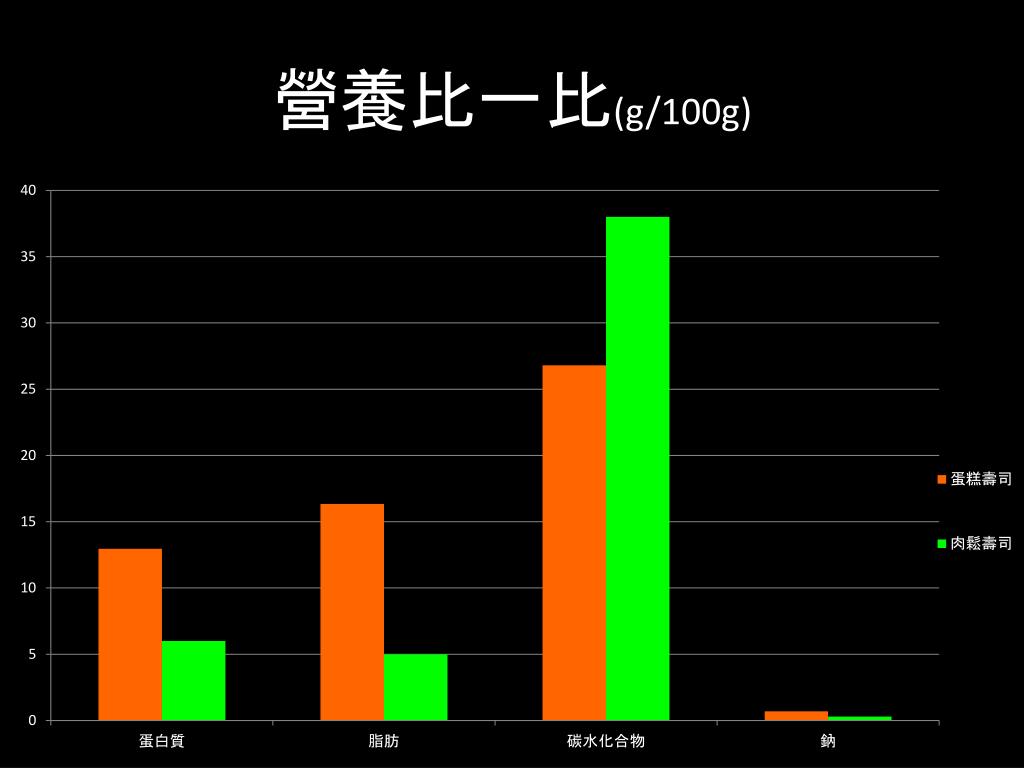 營養比一比(g/100g)

40
35
30
25
20
15
10
5
0

蛋白質
脂肪
碳水化合物
鈉

蛋糕壽司
肉鬆壽司